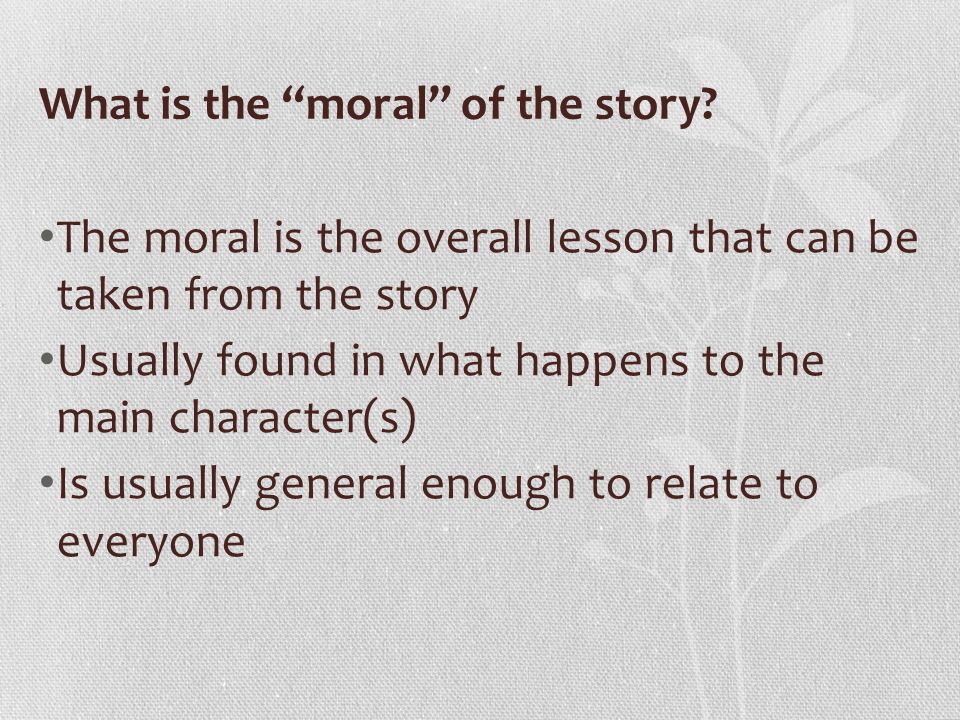 What is the “moral” of the story?

•The moral is the overall lesson that can be taken from the story
•Usually found in what happens to the main character(s)
•Is usually general enough to relate to everyone